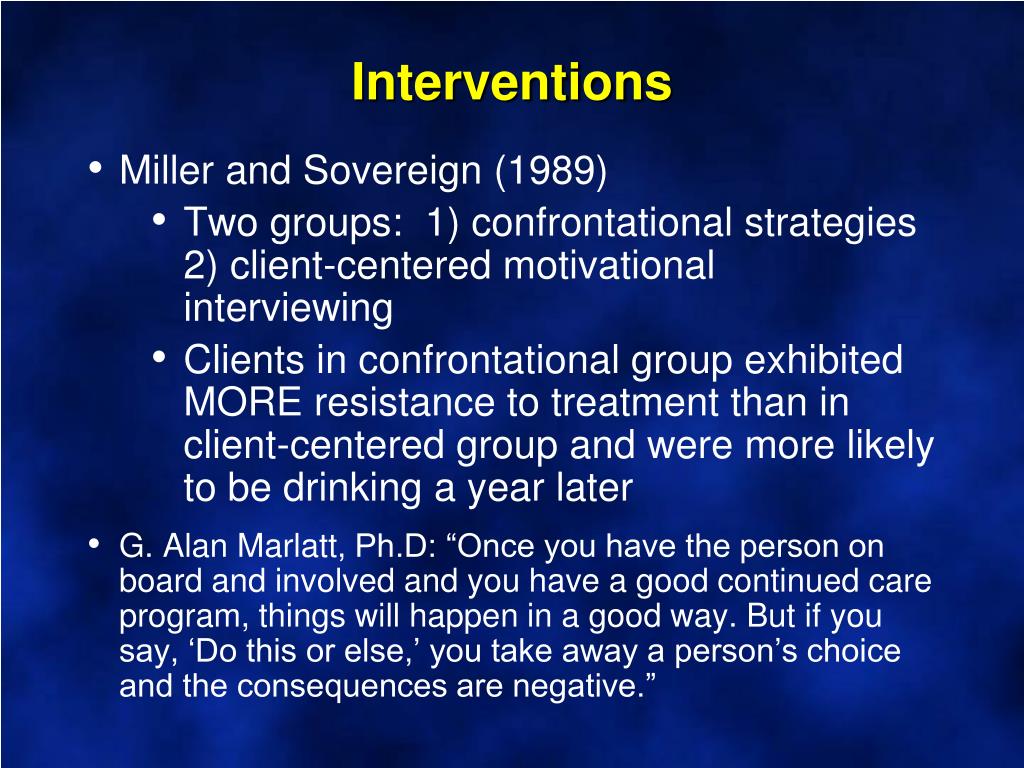 Interventions

• Miller and Sovereign (1989)
  • Two groups: 1) confrontational strategies 2) client-centered motivational interviewing
  • Clients in confrontational group exhibited MORE resistance to treatment than in client-centered group and were more likely to be drinking a year later

• G. Alan Marlatt, Ph.D: “Once you have the person on board and involved and you have a good continued care program, things will happen in a good way. But if you say, ‘Do this or else,’ you take away a person’s choice and the consequences are negative.”